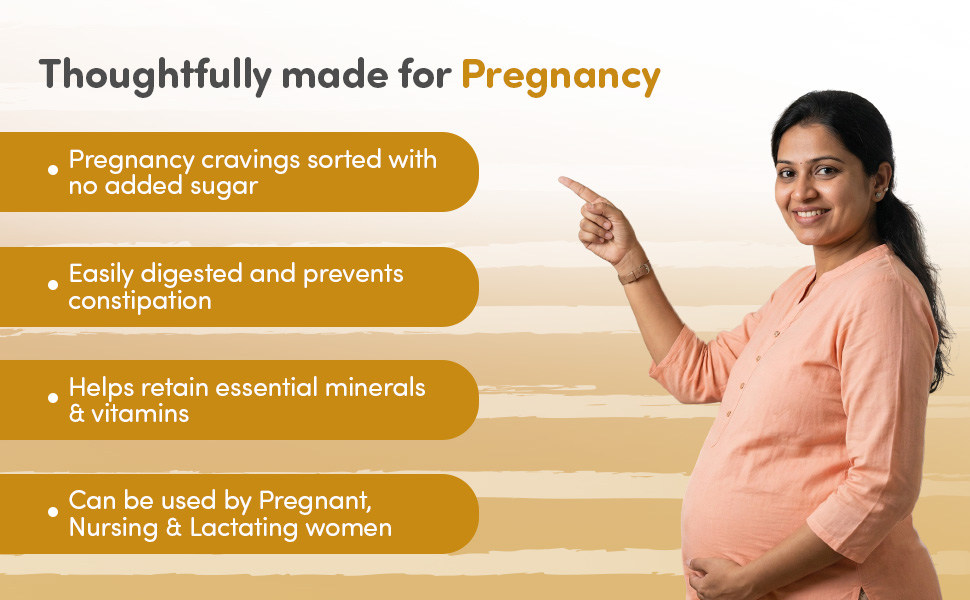 Thoughtfully made for Pregnancy

• Pregnancy cravings sorted with no added sugar

• Easily digested and prevents constipation

• Helps retain essential minerals & vitamins

• Can be used by Pregnant, Nursing & Lactating women